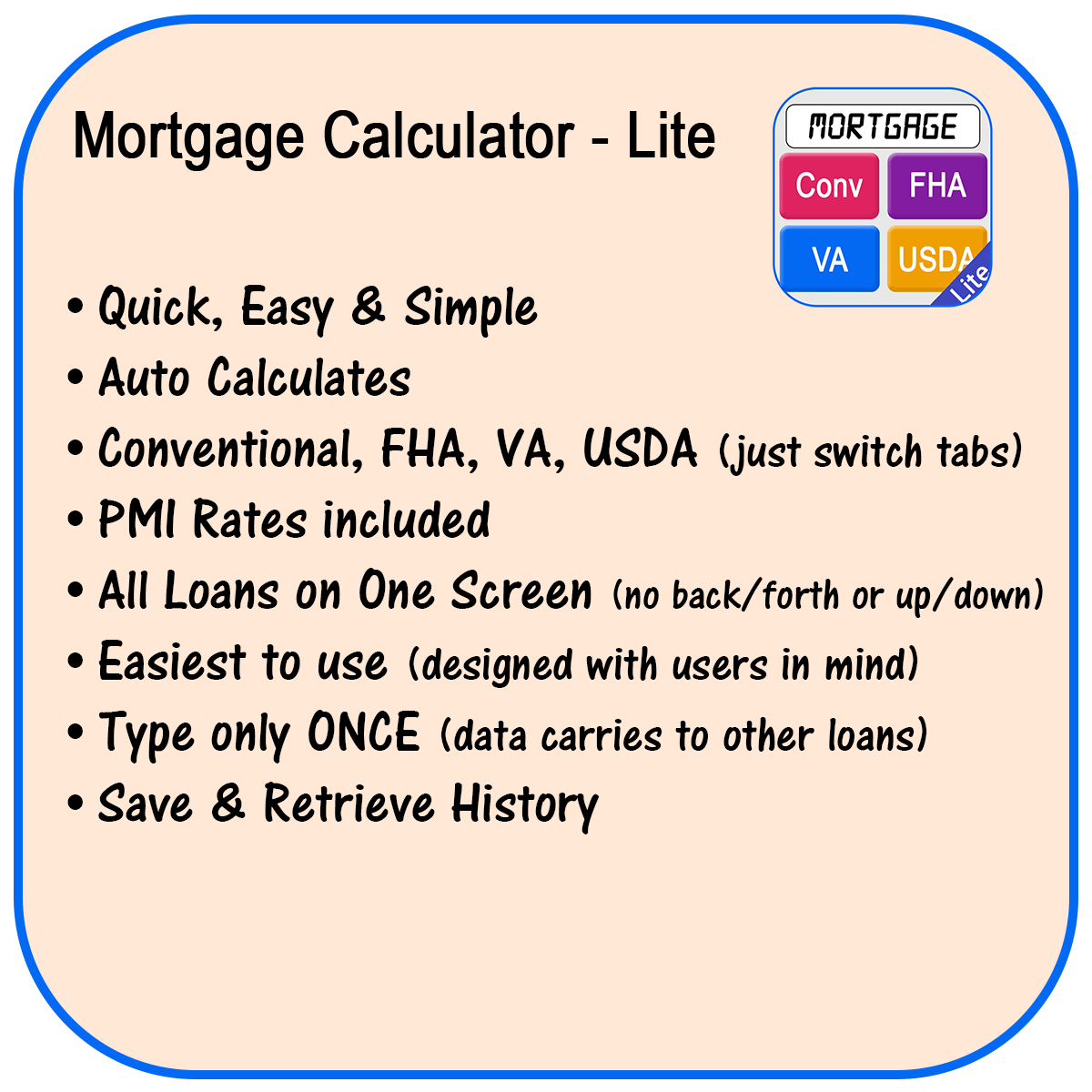 Mortgage Calculator - Lite

MORTGAGE
Conv
FHA
VA
USDA
Lite

• Quick, Easy & Simple
• Auto Calculates
• Conventional, FHA, VA, USDA (just switch tabs)
• PMI Rates included
• All Loans on One Screen (no back/forth or up/down)
• Easiest to use (designed with users in mind)
• Type only ONCE (data carries to other loans)
• Save & Retrieve History